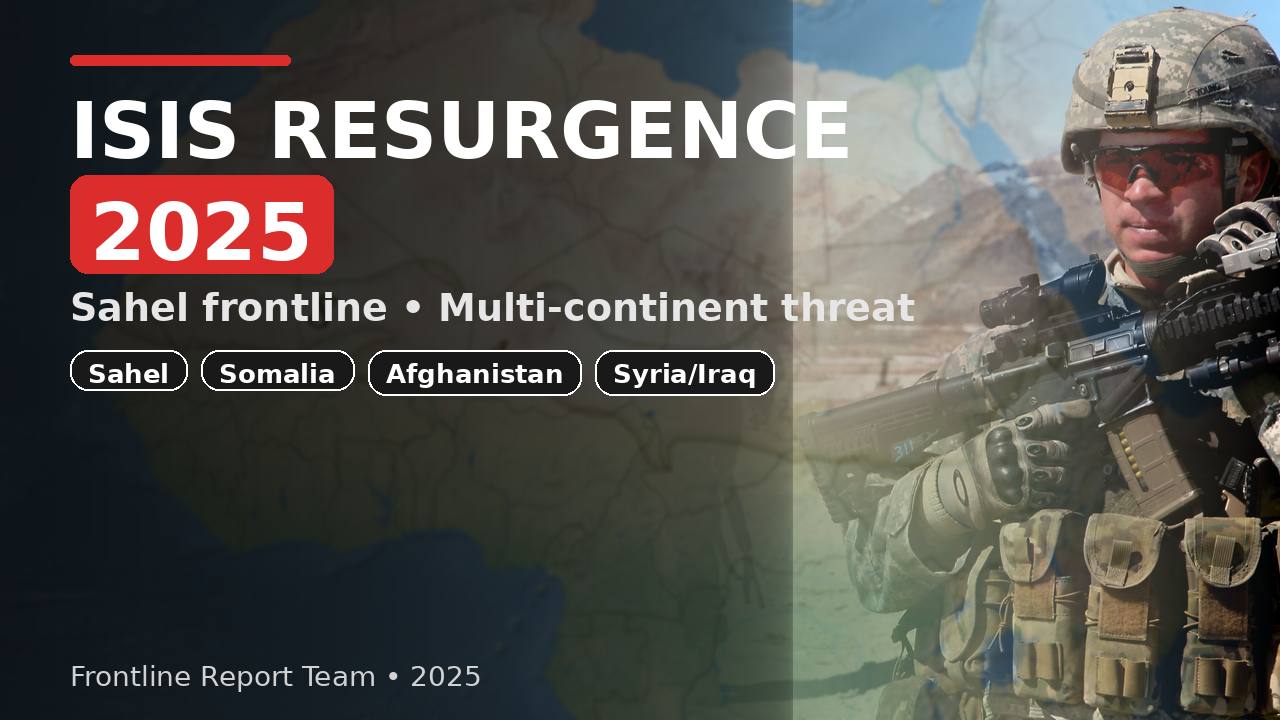 ISIS RESURGENCE
2025

Sahel frontline • Multi-continent threat

Sahel
Somalia
Afghanistan
Syria/Iraq

Frontline Report Team • 2025